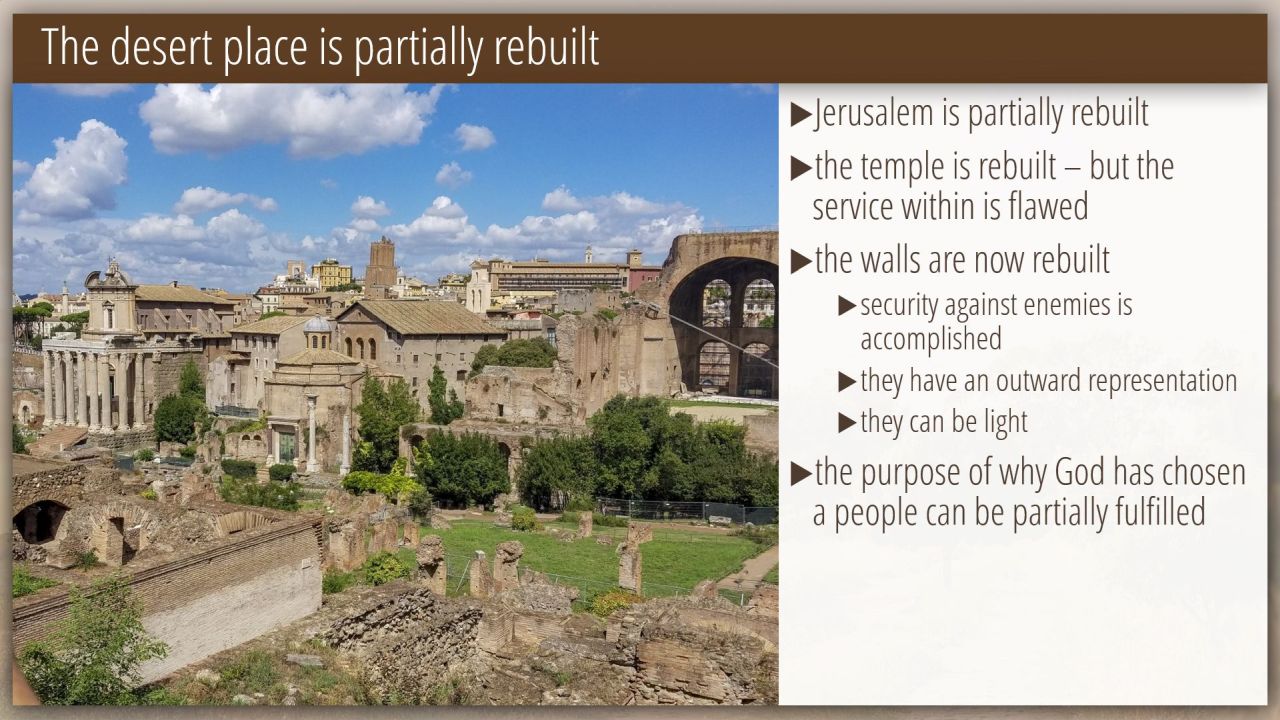 The desert place is partially rebuilt

▶Jerusalem is partially rebuilt

▶the temple is rebuilt – but the service within is flawed

▶the walls are now rebuilt

▶security against enemies is accomplished

▶they have an outward representation

▶they can be light

▶the purpose of why God has chosen a people can be partially fulfilled